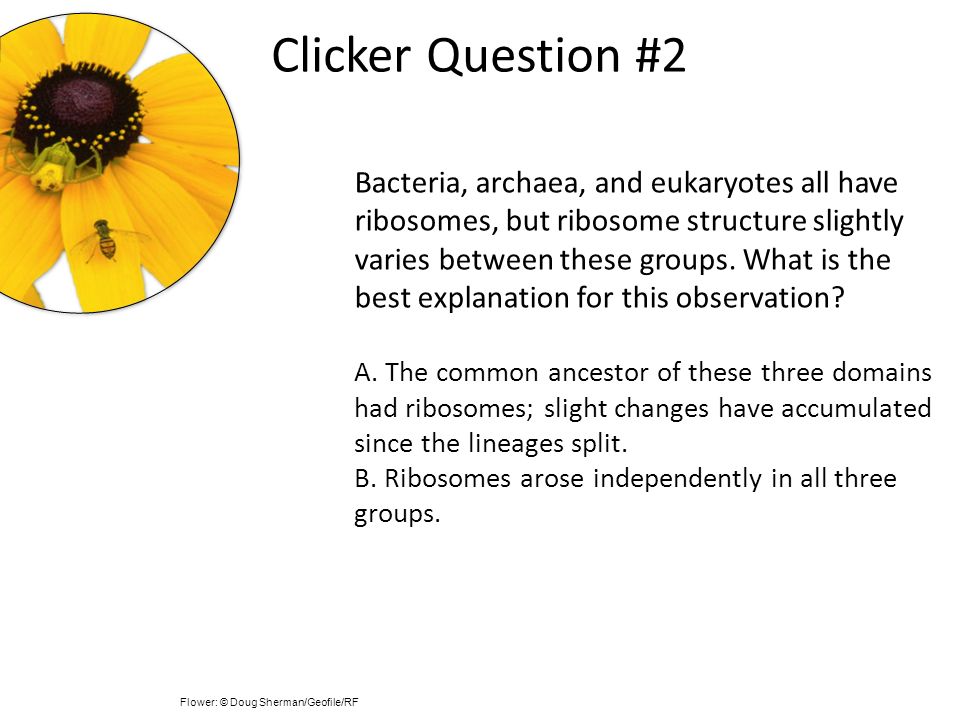 Clicker Question #2

Bacteria, archaea, and eukaryotes all have ribosomes, but ribosome structure slightly varies between these groups. What is the best explanation for this observation?

A. The common ancestor of these three domains had ribosomes; slight changes have accumulated since the lineages split.
B. Ribosomes arose independently in all three groups.

Flower: © Doug Sherman/Geofile/RF